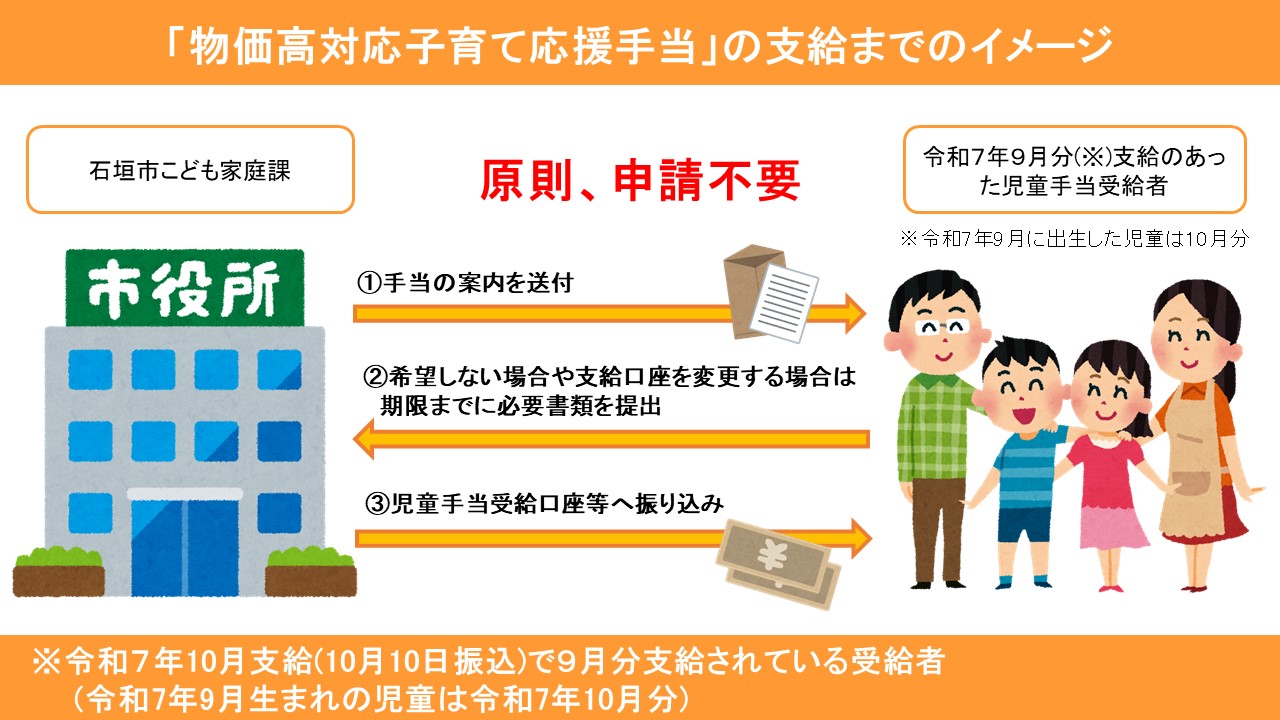 「物価高対応子育て応援手当」の支給までのイメージ

石垣市こども家庭課

原則、申請不要

令和7年9月分(※)支給のあった児童手当受給者

※令和7年9月に出生した児童は10月分

市役所

①手当の案内を送付

②希望しない場合や支給口座を変更する場合は期限までに必要書類を提出

③児童手当受給口座等へ振り込み

¥

※令和7年10月支給(10月10日振込)で9月分支給されている受給者
（令和7年9月生まれの児童は令和7年10月分）